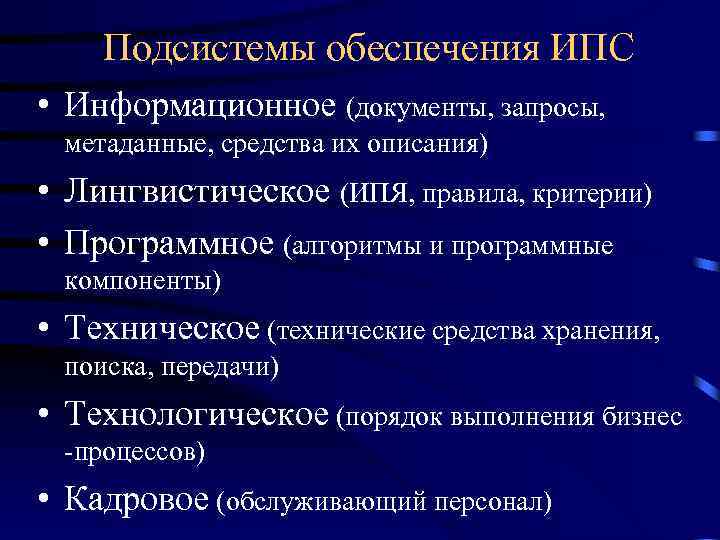 Подсистемы обеспечения ИПС

• Информационное (документы, запросы, метаданные, средства их описания)
• Лингвистическое (ИПЯ, правила, критерии)
• Программное (алгоритмы и программные компоненты)
• Техническое (технические средства хранения, поиска, передачи)
• Технологическое (порядок выполнения бизнес -процессов)
• Кадровое (обслуживающий персонал)